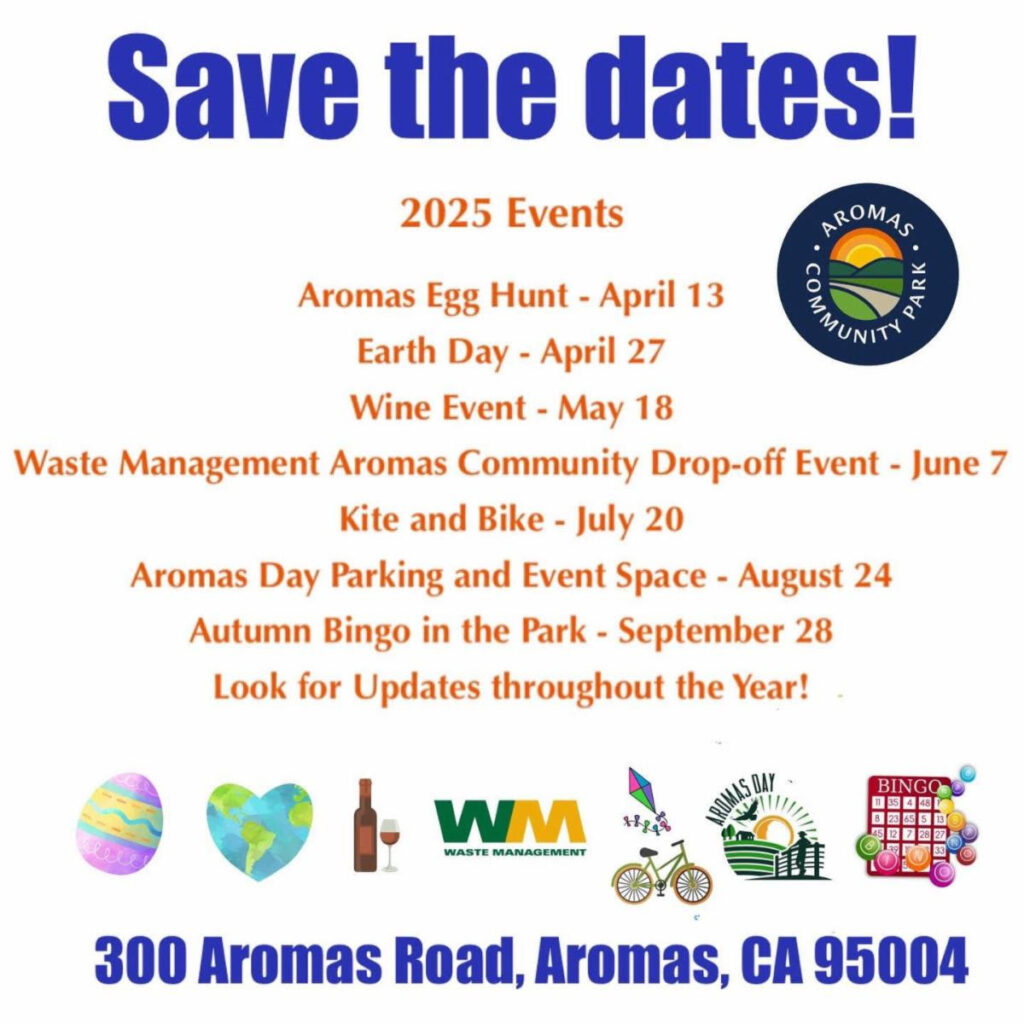 Save the dates!

2025 Events

AROMAS COMMUNITY PARK

Aromas Egg Hunt - April 13
Earth Day - April 27
Wine Event - May 18
Waste Management Aromas Community Drop-off Event - June 7
Kite and Bike - July 20
Aromas Day Parking and Event Space - August 24
Autumn Bingo in the Park - September 28
Look for Updates throughout the Year!

WM
WASTE MANAGEMENT

AROMAS DAY

BINGO

300 Aromas Road, Aromas, CA 95004